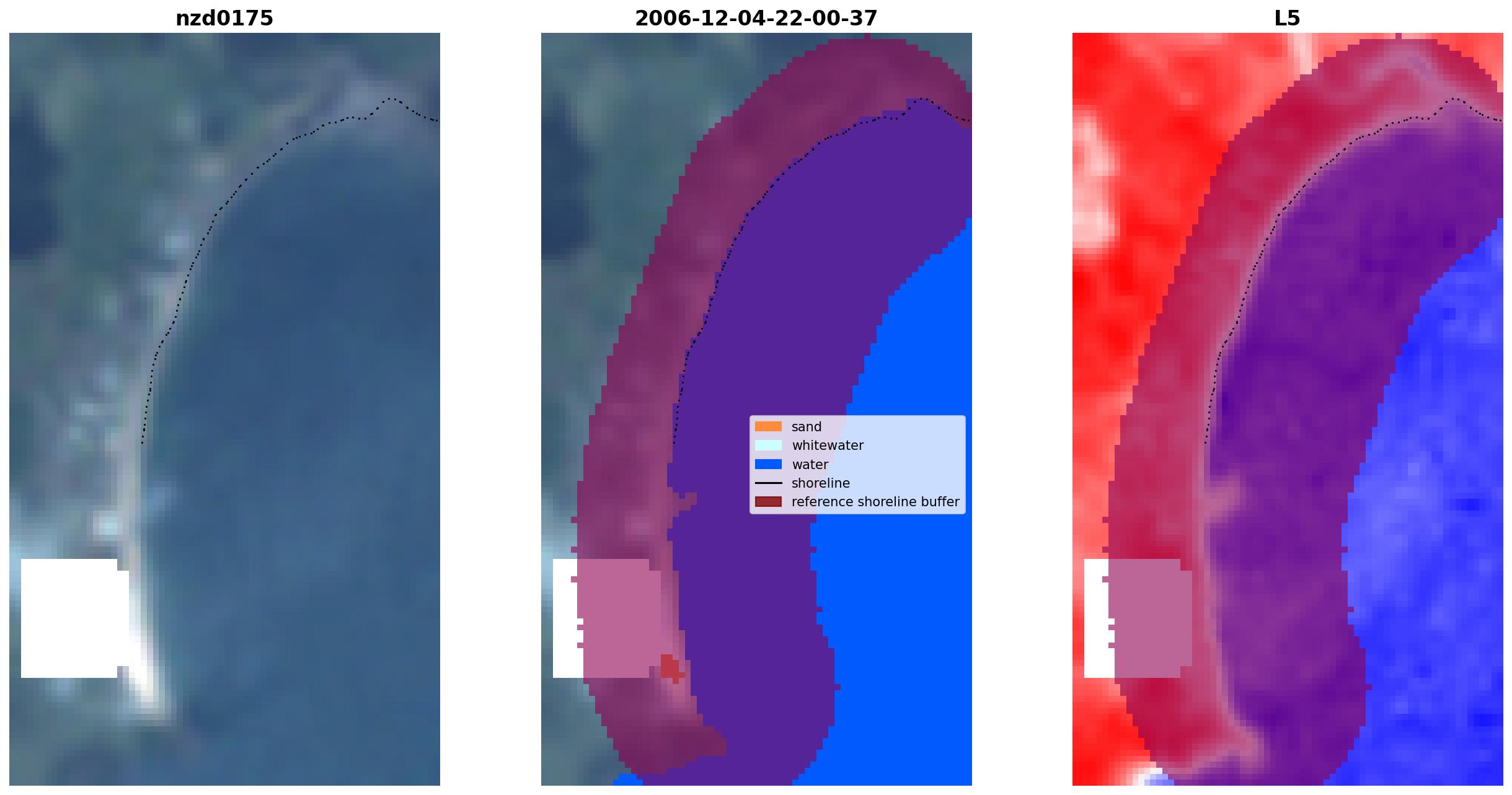 nzd0175

2006-12-04-22-00-37

L5

sand
whitewater
water
shoreline
reference shoreline buffer